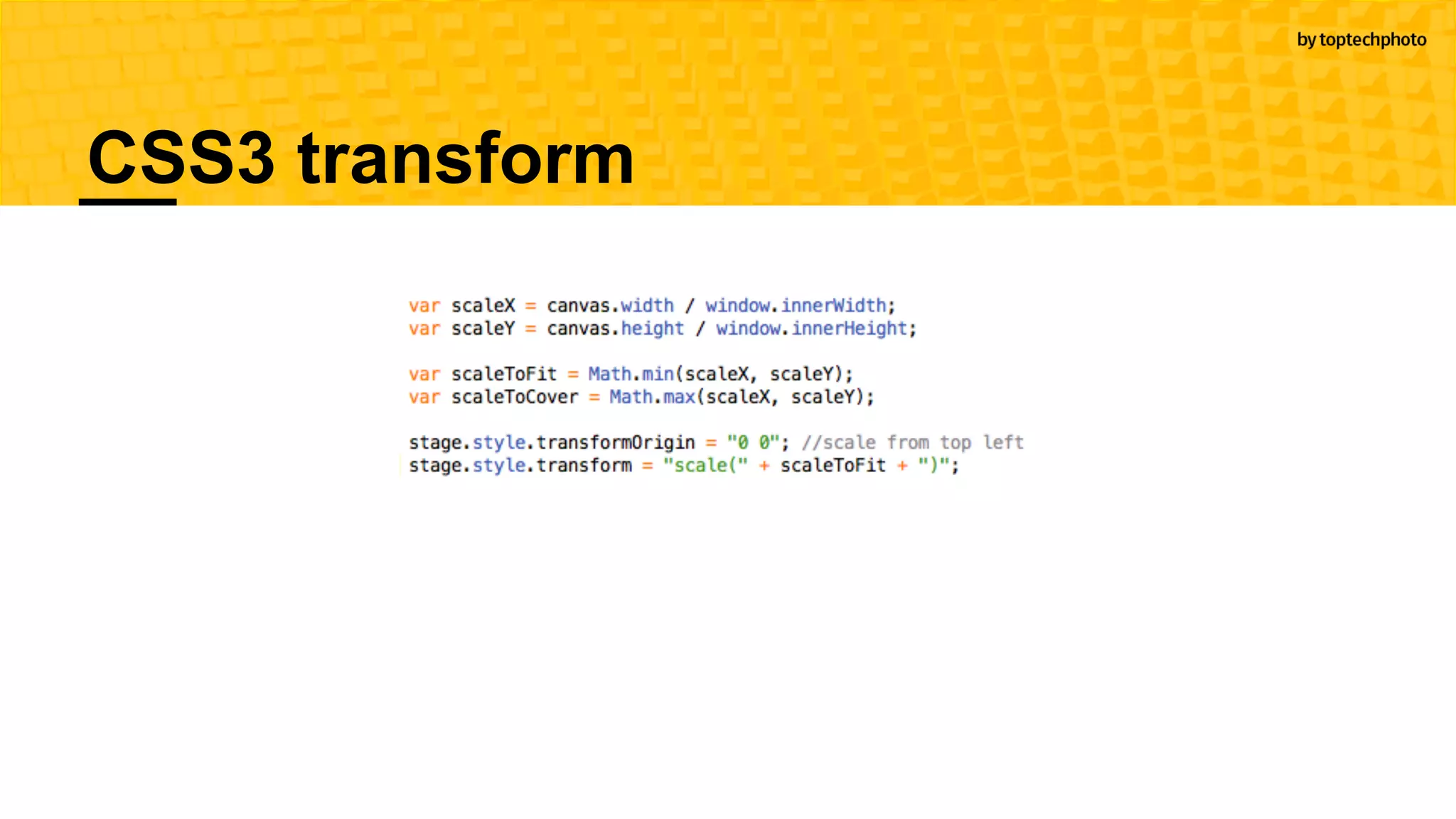 by toptechphoto

CSS3 transform

var scaleX = canvas.width / window.innerWidth;
var scaleY = canvas.height / window.innerHeight;

var scaleToFit = Math.min(scaleX, scaleY);
var scaleToCover = Math.max(scaleX, scaleY);

stage.style.transformOrigin = "0 0"; //scale from top left
stage.style.transform = "scale(" + scaleToFit + ")";